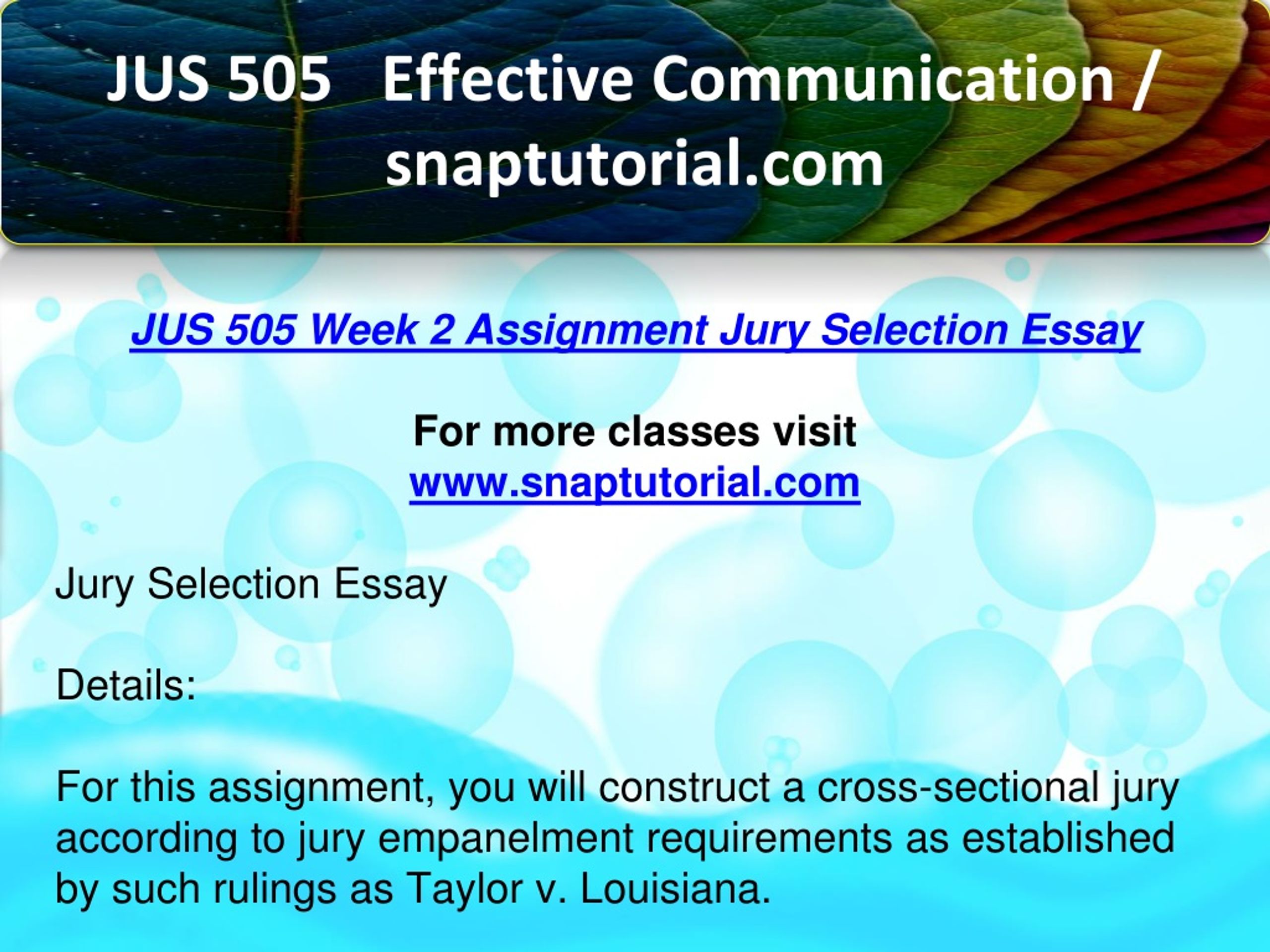 JUS 505 Effective Communication / snaptutorial.com

JUS 505 Week 2 Assignment Jury Selection Essay

For more classes visit
www.snaptutorial.com

Jury Selection Essay

Details:

For this assignment, you will construct a cross-sectional jury according to jury empanelment requirements as established by such rulings as Taylor v. Louisiana.